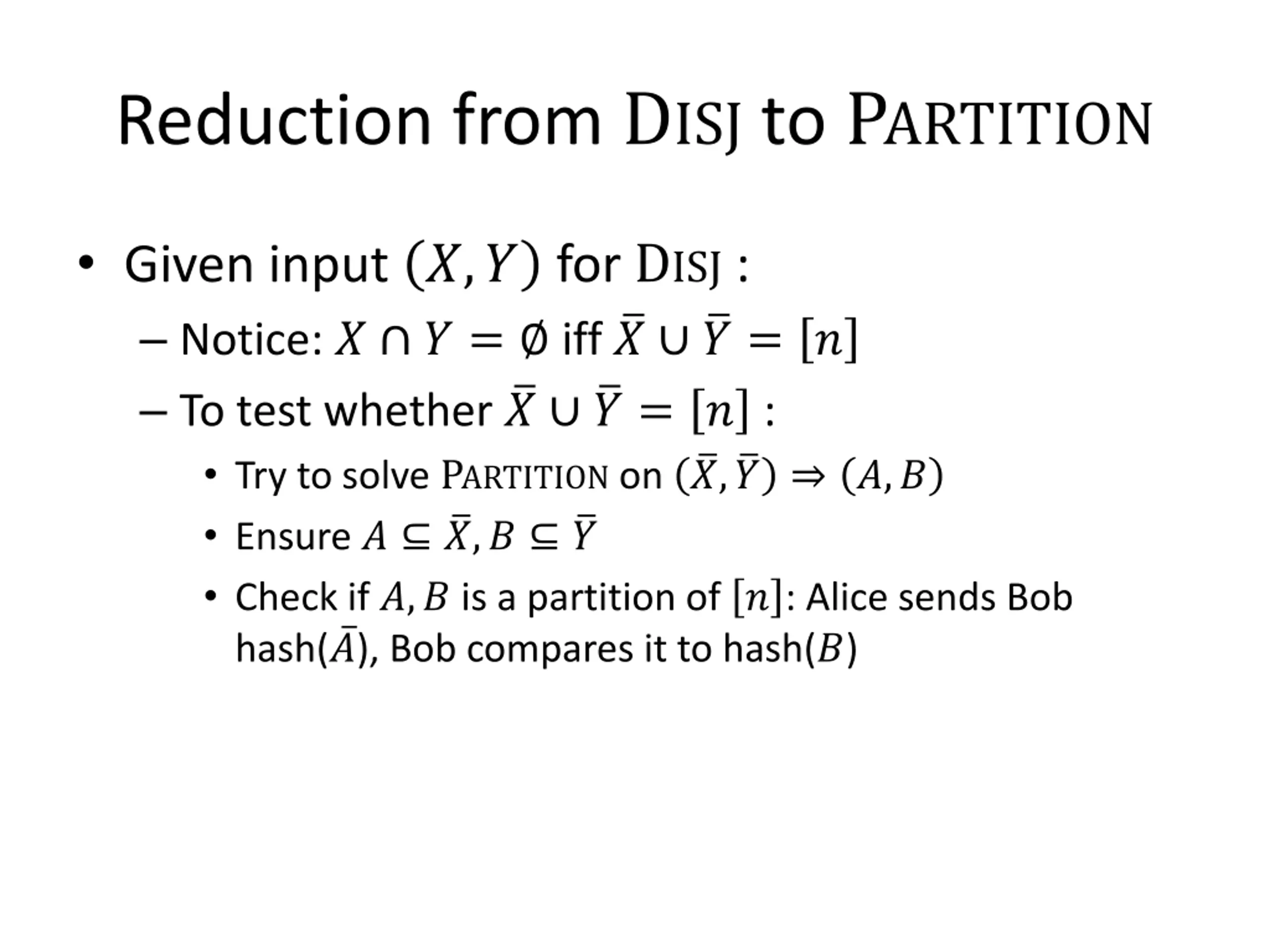 Reduction from DISJ to PARTITION

• Given input $(X, Y)$ for DISJ :
– Notice: $X \cap Y = \emptyset$ iff $\bar{X} \cup \bar{Y} = [n]$
– To test whether $\bar{X} \cup \bar{Y} = [n]$ :
• Try to solve PARTITION on $(\bar{X}, \bar{Y}) \Rightarrow (A, B)$
• Ensure $A \subseteq \bar{X}, B \subseteq \bar{Y}$
• Check if $A, B$ is a partition of $[n]$: Alice sends Bob hash($\bar{A}$), Bob compares it to hash($B$)